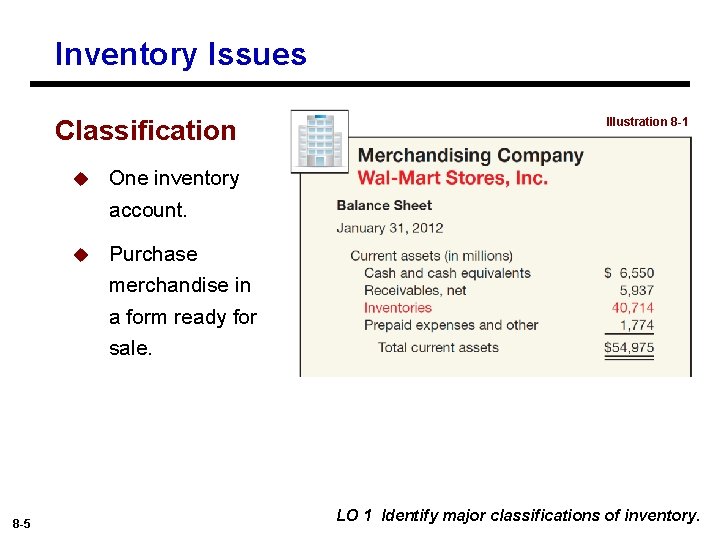 Inventory Issues

Classification

◆ One inventory account.

◆ Purchase merchandise in a form ready for sale.

Illustration 8-1

Merchandising Company
Wal-Mart Stores, Inc.

Balance Sheet
January 31, 2012

| Current assets (in millions) | |
|---|---|
| Cash and cash equivalents | \$ 6,550 |
| Receivables, net | 5,937 |
| Inventories | 40,714 |
| Prepaid expenses and other | 1,774 |
| Total current assets | \$54,975 |

8-5

LO 1 Identify major classifications of inventory.